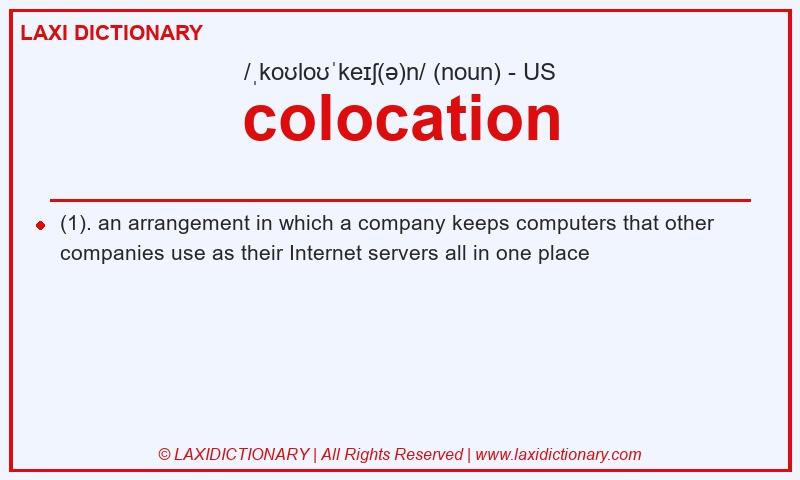 LAXI DICTIONARY

/ˌkoʊloʊˈkeɪʃ(ə)n/ (noun) - US

colocation

(1). an arrangement in which a company keeps computers that other companies use as their Internet servers all in one place

© LAXIDICTIONARY | All Rights Reserved | www.laxidictionary.com